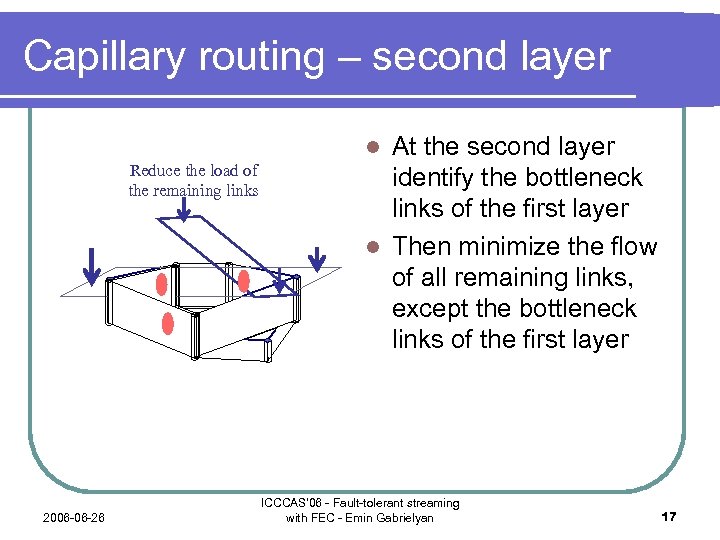 Capillary routing – second layer

Reduce the load of the remaining links

- At the second layer identify the bottleneck links of the first layer
- Then minimize the flow of all remaining links, except the bottleneck links of the first layer

2006-06-26

ICCCAS'06 - Fault-tolerant streaming with FEC - Emin Gabrielyan

17